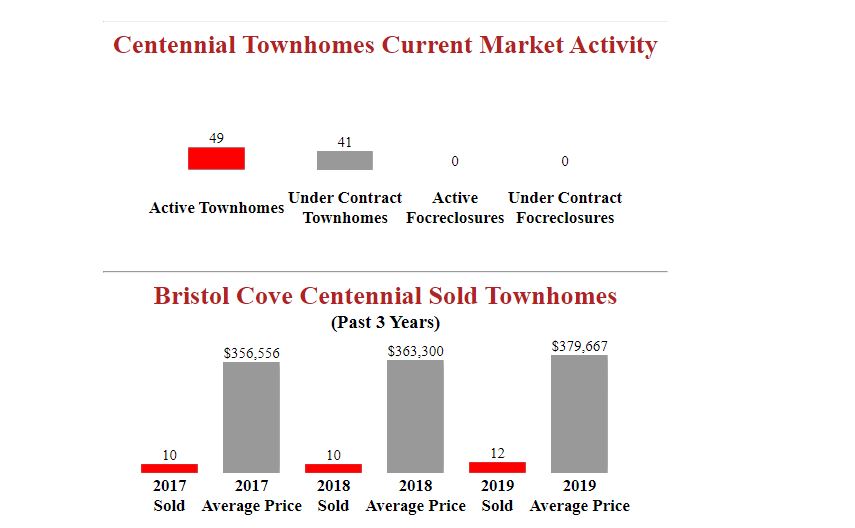 Centennial Townhomes Current Market Activity

49
Active Townhomes

41
Under Contract Townhomes

0
Active Focreclosures

0
Under Contract Focreclosures

Bristol Cove Centennial Sold Townhomes
(Past 3 Years)

10
2017 Sold

$356,556
2017 Average Price

10
2018 Sold

$363,300
2018 Average Price

12
2019 Sold

$379,667
2019 Average Price